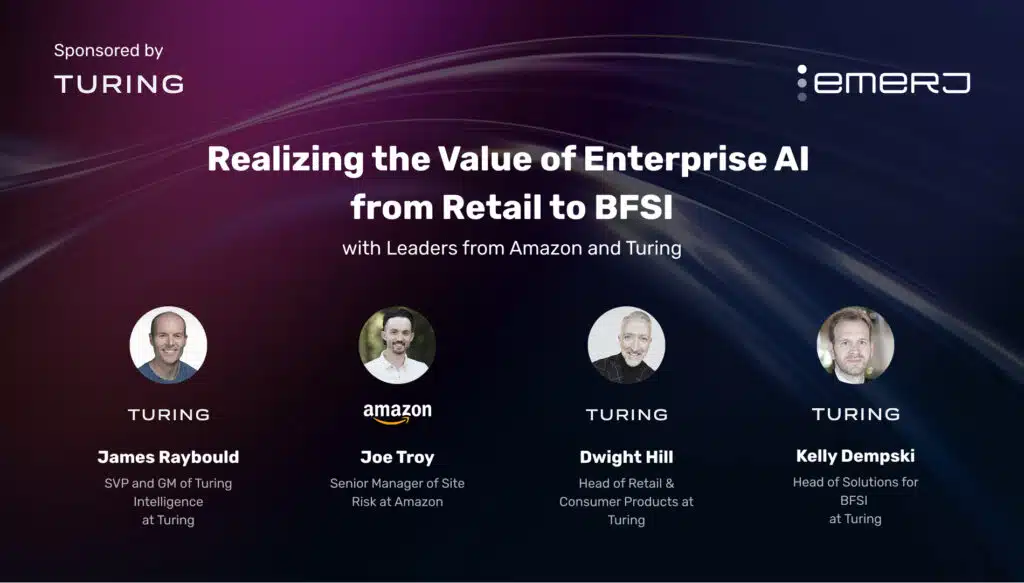 Sponsored by
TURING

emerj

Realizing the Value of Enterprise AI from Retail to BFSI

with Leaders from Amazon and Turing

TURING

James Raybould

SVP and GM of Turing Intelligence at Turing

amazon

Joe Troy

Senior Manager of Site Risk at Amazon

TURING

Dwight Hill

Head of Retail & Consumer Products at Turing

TURING

Kelly Dempski

Head of Solutions for BFSI at Turing